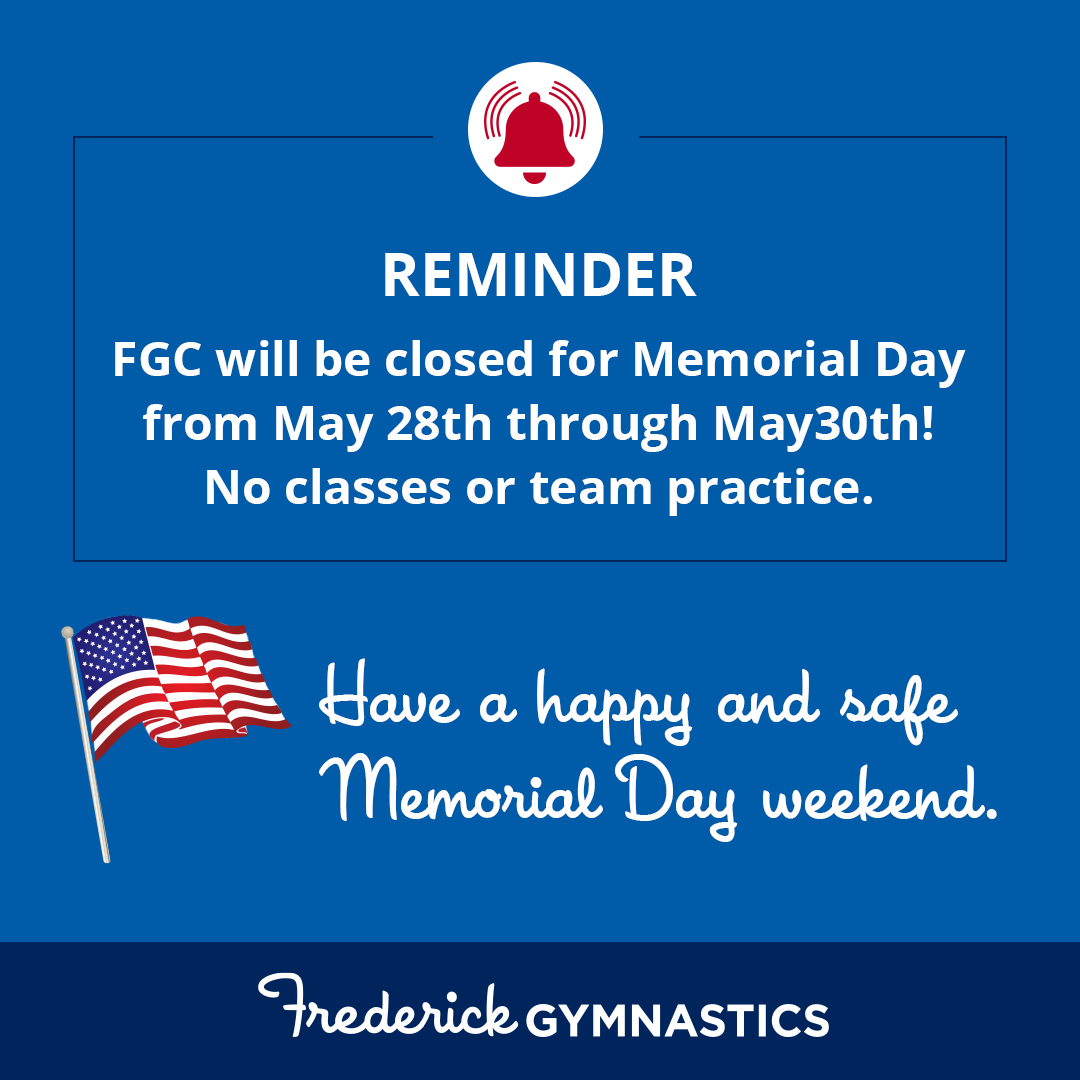 REMINDER

FGC will be closed for Memorial Day from May 28th through May30th! No classes or team practice.

Have a happy and safe Memorial Day weekend.

Frederick GYMNASTICS